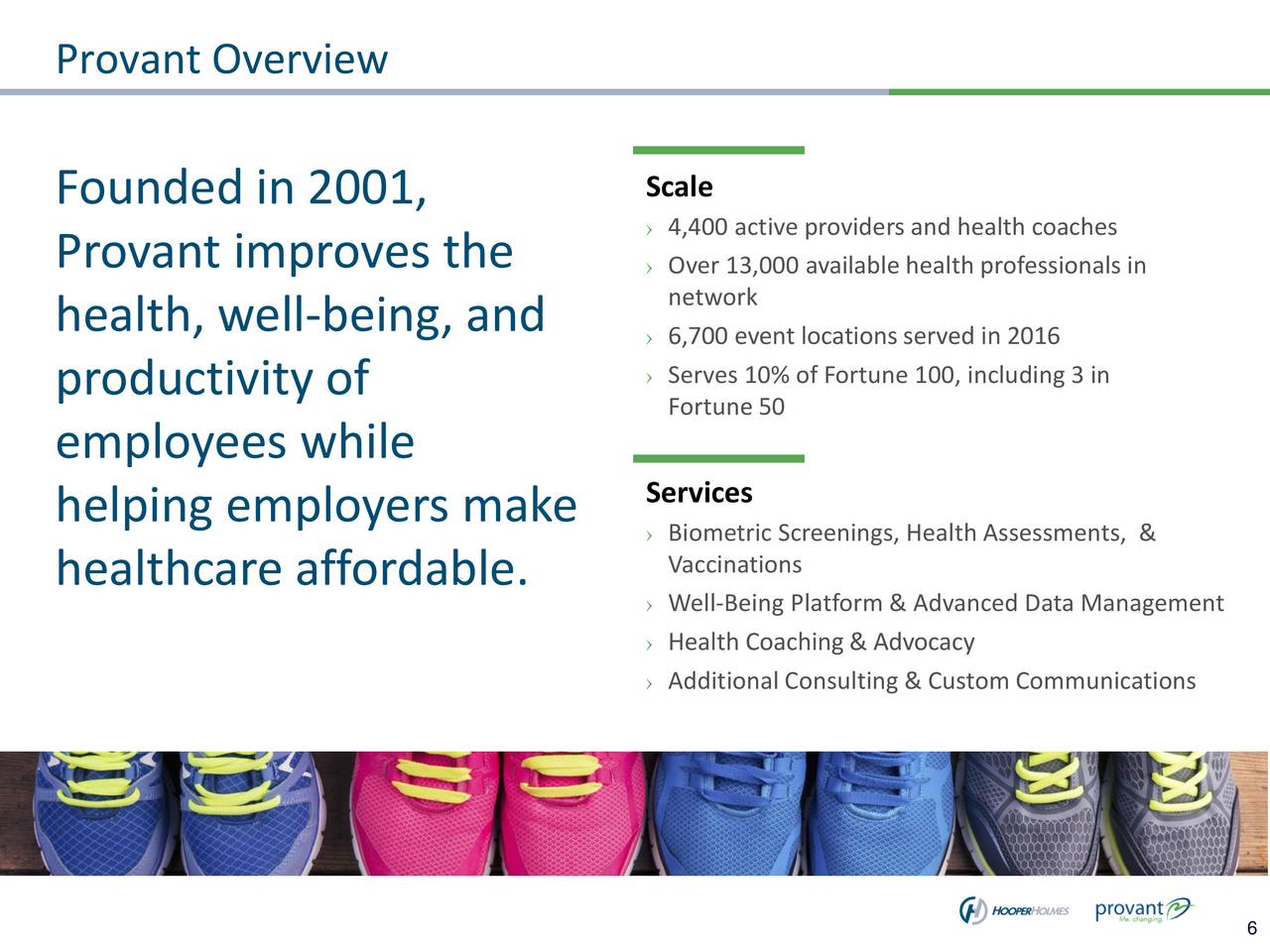 Provant Overview

Founded in 2001, Provant improves the health, well-being, and productivity of employees while helping employers make healthcare affordable.

Scale
› 4,400 active providers and health coaches
› Over 13,000 available health professionals in network
› 6,700 event locations served in 2016
› Serves 10% of Fortune 100, including 3 in Fortune 50

Services
› Biometric Screenings, Health Assessments, & Vaccinations
› Well-Being Platform & Advanced Data Management
› Health Coaching & Advocacy
› Additional Consulting & Custom Communications

HOOPERHOLMES provant life. changing.

6